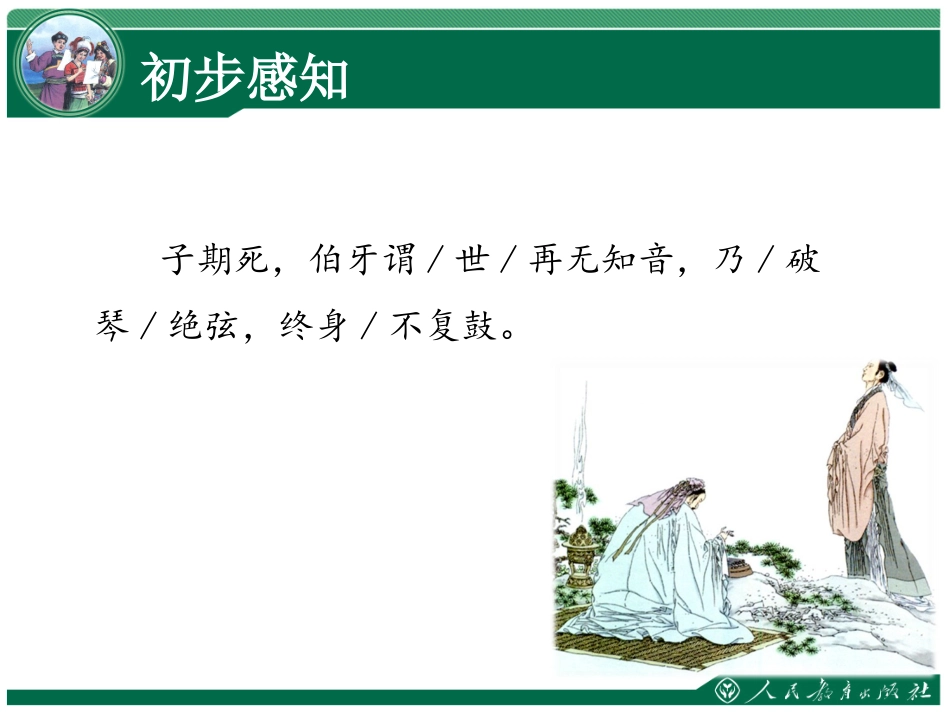 初步感知

子期死，伯牙谓／世／再无知音，乃／破琴／绝弦，终身／不复鼓。

人民教育出版社